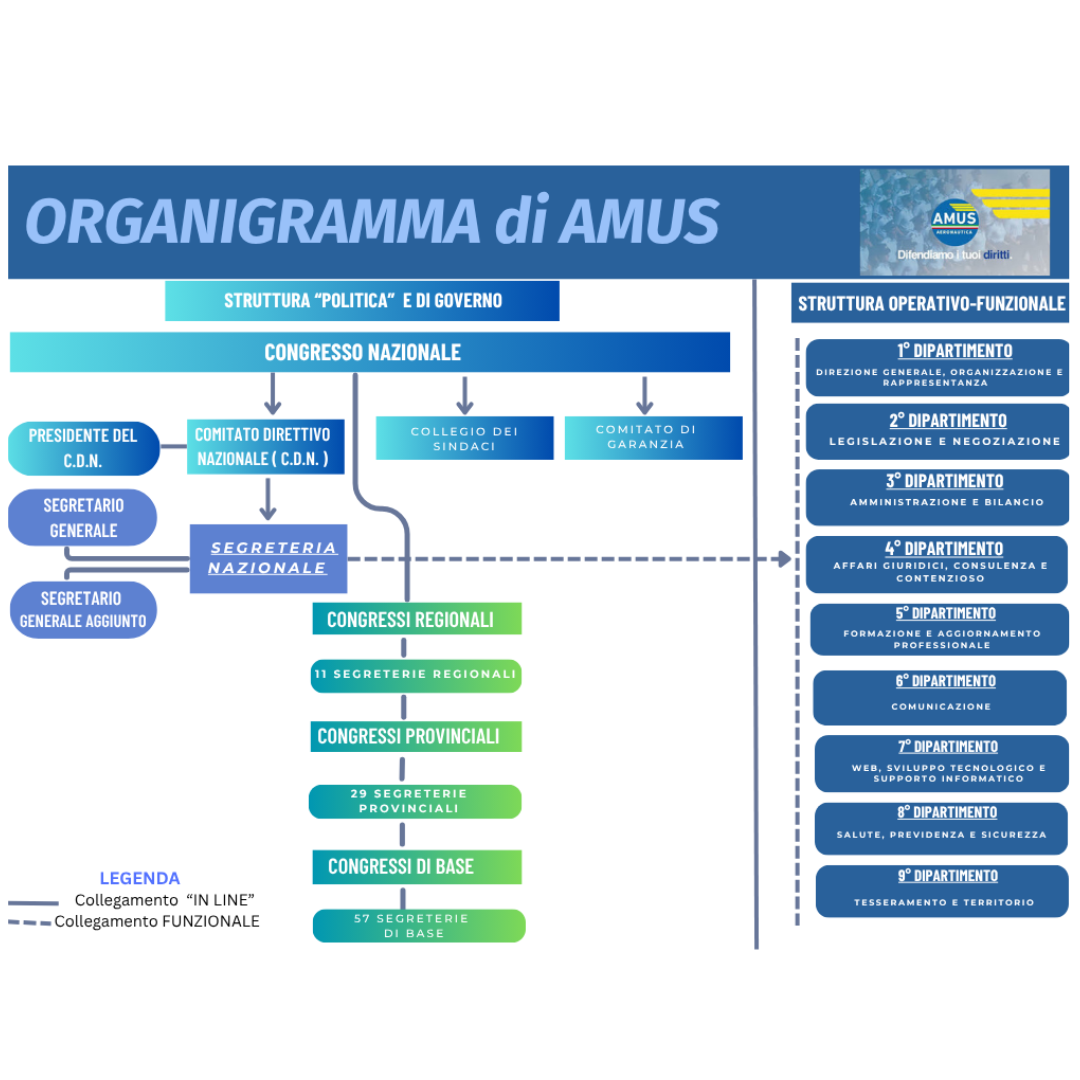 ORGANIGRAMMA di AMUS

AMUS AERONAUTICA
Difendiamo i tuoi diritti

STRUTTURA "POLITICA" E DI GOVERNO

CONGRESSO NAZIONALE

PRESIDENTE DEL C.D.N.

COMITATO DIRETTIVO NAZIONALE ( C.D.N. )

COLLEGIO DEI SINDACI

COMITATO DI GARANZIA

SEGRETARIO GENERALE

SEGRETERIA NAZIONALE

SEGRETARIO GENERALE AGGIUNTO

CONGRESSI REGIONALI

11 SEGRETERIE REGIONALI

CONGRESSI PROVINCIALI

29 SEGRETERIE PROVINCIALI

CONGRESSI DI BASE

57 SEGRETERIE DI BASE

LEGENDA
Collegamento "IN LINE"
Collegamento FUNZIONALE

STRUTTURA OPERATIVO-FUNZIONALE

1° DIPARTIMENTO
DIREZIONE GENERALE, ORGANIZZAZIONE E RAPPRESENTANZA

2° DIPARTIMENTO
LEGISLAZIONE E NEGOZIAZIONE

3° DIPARTIMENTO
AMMINISTRAZIONE E BILANCIO

4° DIPARTIMENTO
AFFARI GIURIDICI, CONSULENZA E CONTENZIOSO

5° DIPARTIMENTO
FORMAZIONE E AGGIORNAMENTO PROFESSIONALE

6° DIPARTIMENTO
COMUNICAZIONE

7° DIPARTIMENTO
WEB, SVILUPPO TECNOLOGICO E SUPPORTO INFORMATICO

8° DIPARTIMENTO
SALUTE, PREVIDENZA E SICUREZZA

9° DIPARTIMENTO
TESSERAMENTO E TERRITORIO